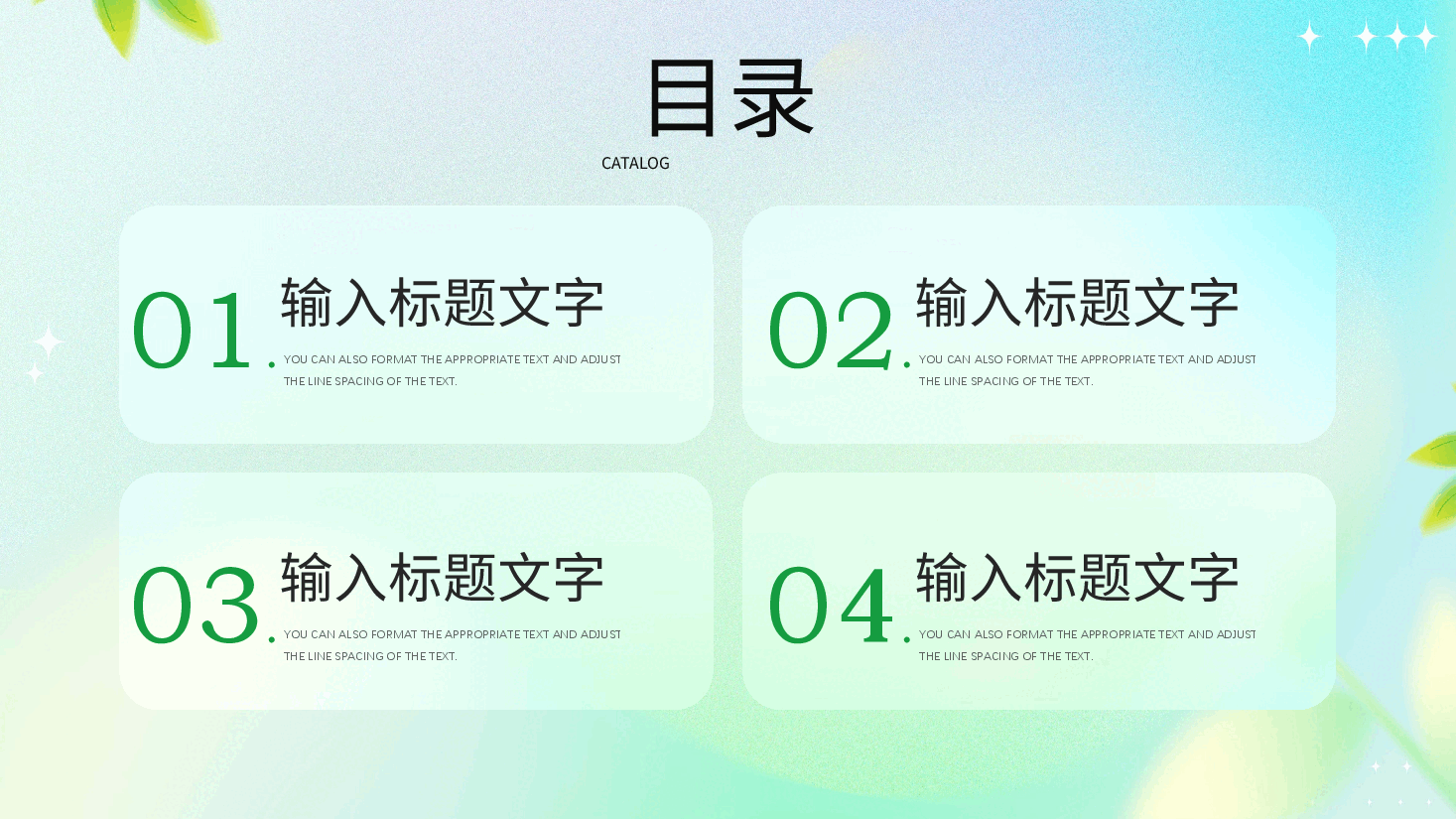 目录
CATALOG

01.
输入标题文字
YOU CAN ALSO FORMAT THE APPROPRIATE TEXT AND ADJUST THE LINE SPACING OF THE TEXT.

02.
输入标题文字
YOU CAN ALSO FORMAT THE APPROPRIATE TEXT AND ADJUST THE LINE SPACING OF THE TEXT.

03.
输入标题文字
YOU CAN ALSO FORMAT THE APPROPRIATE TEXT AND ADJUST THE LINE SPACING OF THE TEXT.

04.
输入标题文字
YOU CAN ALSO FORMAT THE APPROPRIATE TEXT AND ADJUST THE LINE SPACING OF THE TEXT.